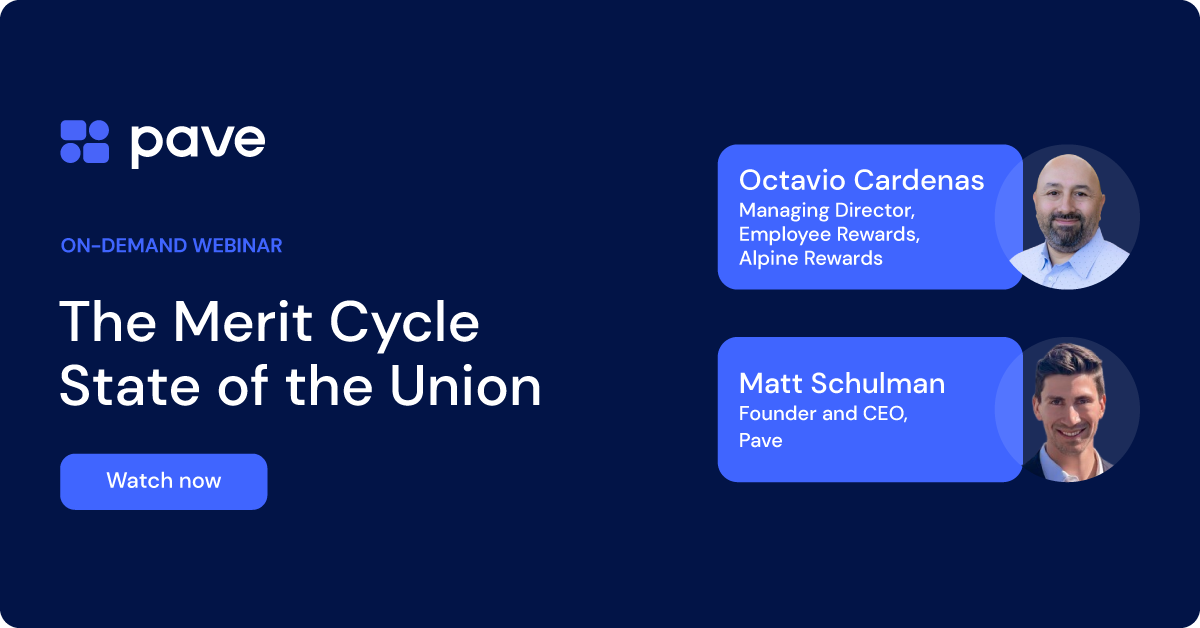 pave

ON-DEMAND WEBINAR

The Merit Cycle State of the Union

Watch now

Octavio Cardenas
Managing Director, Employee Rewards, Alpine Rewards

Matt Schulman
Founder and CEO, Pave